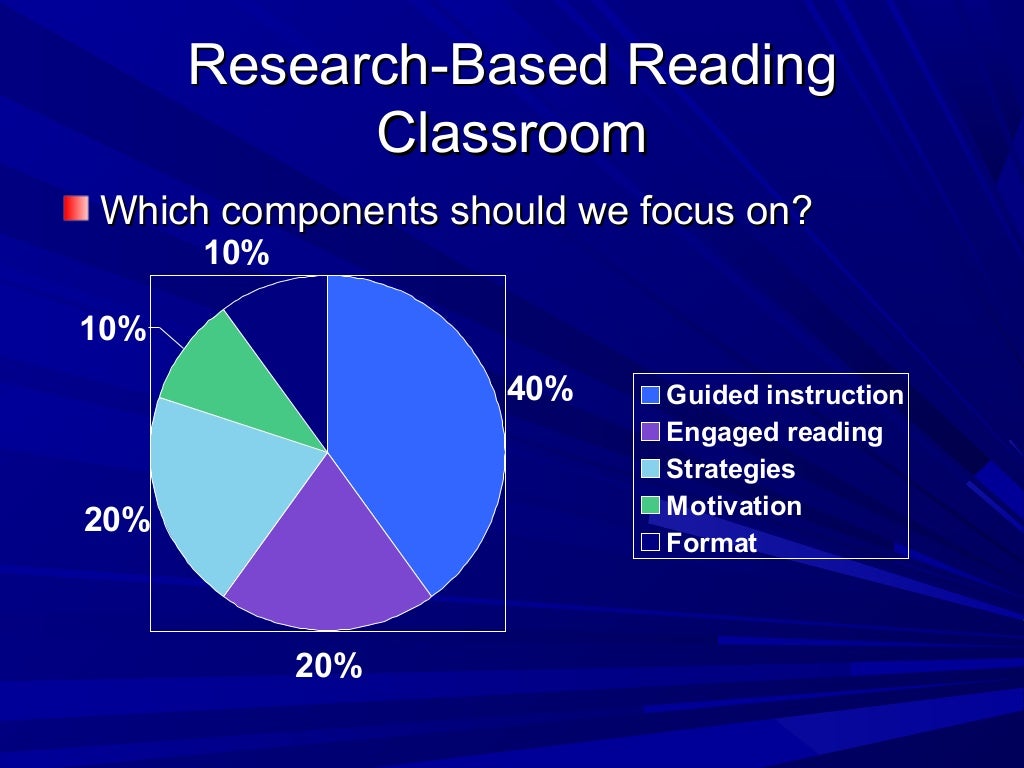 Research-Based Reading Classroom

Which components should we focus on?

10%

10%

40%

20%

20%

Guided instruction
Engaged reading
Strategies
Motivation
Format